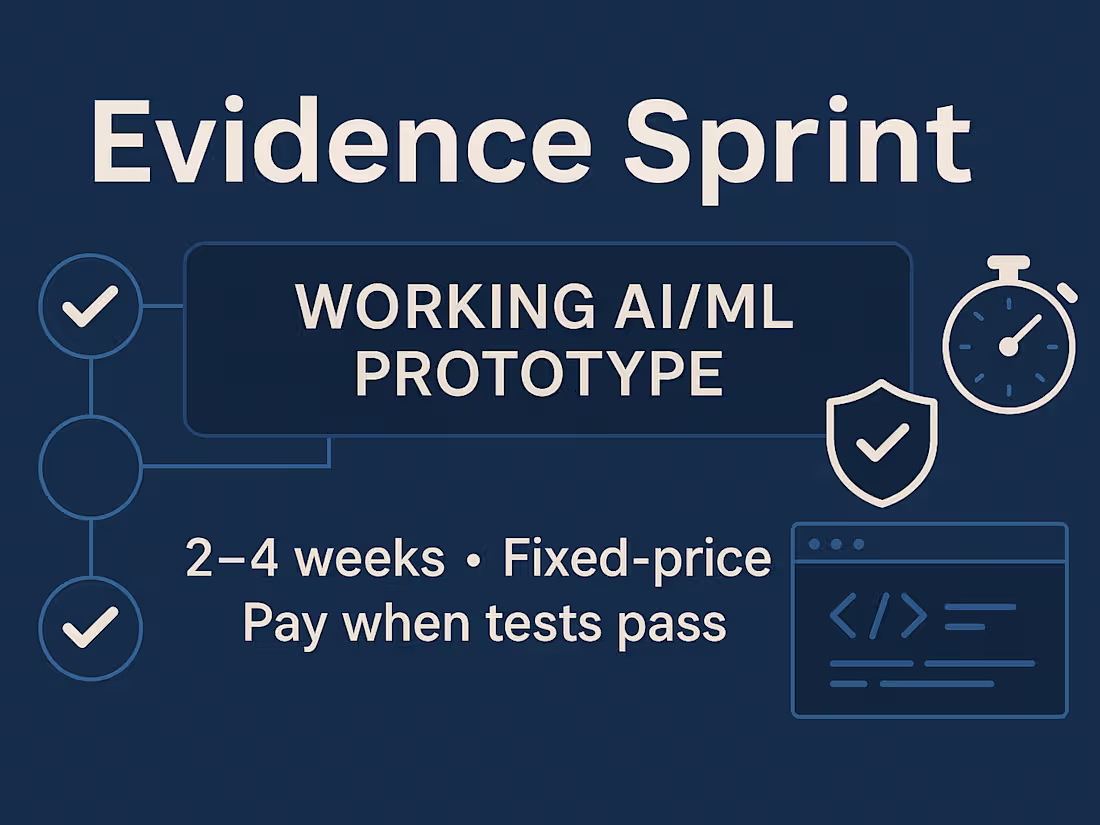 Evidence Sprint

WORKING AI/ML PROTOTYPE

2–4 weeks • Fixed-price
Pay when tests pass

</>